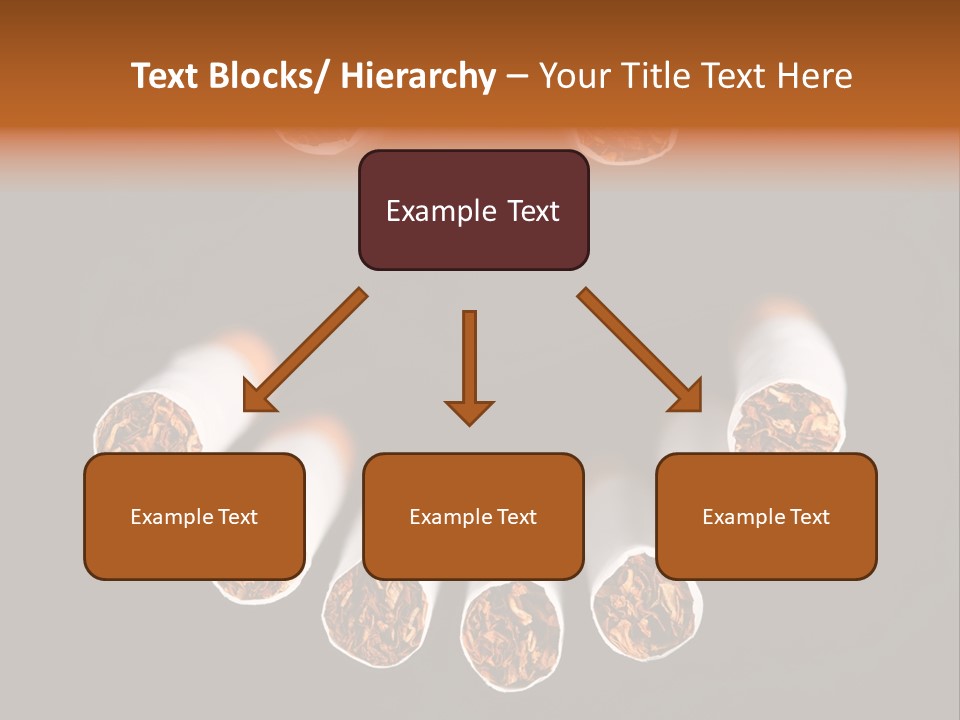 Text Blocks/ Hierarchy – Your Title Text Here

Example Text

Example Text

Example Text

Example Text